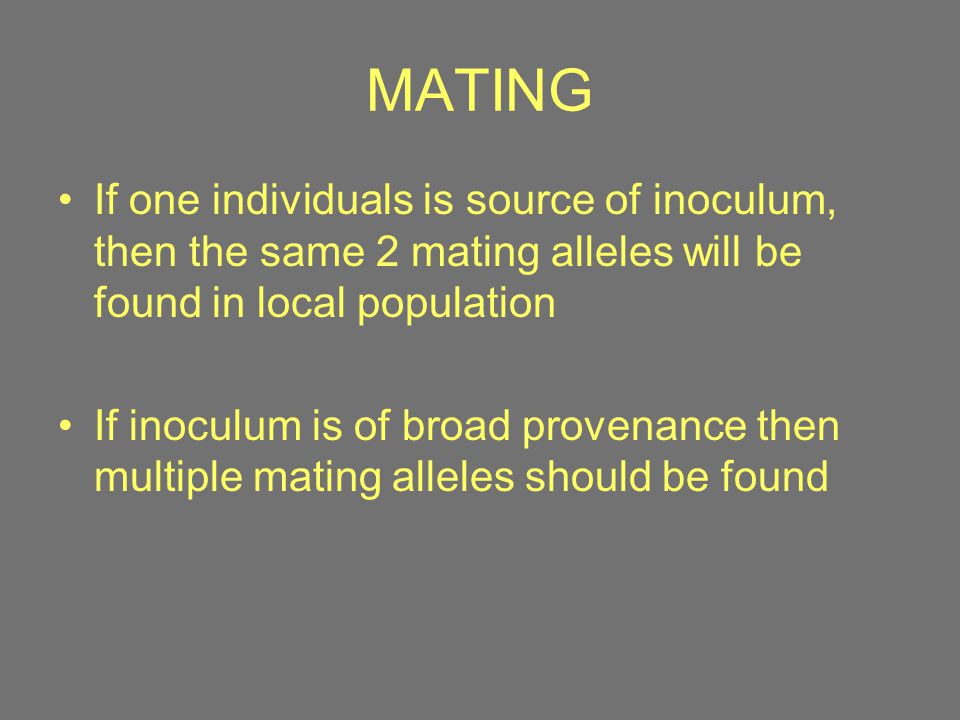 MATING

• If one individuals is source of inoculum, then the same 2 mating alleles will be found in local population

• If inoculum is of broad provenance then multiple mating alleles should be found